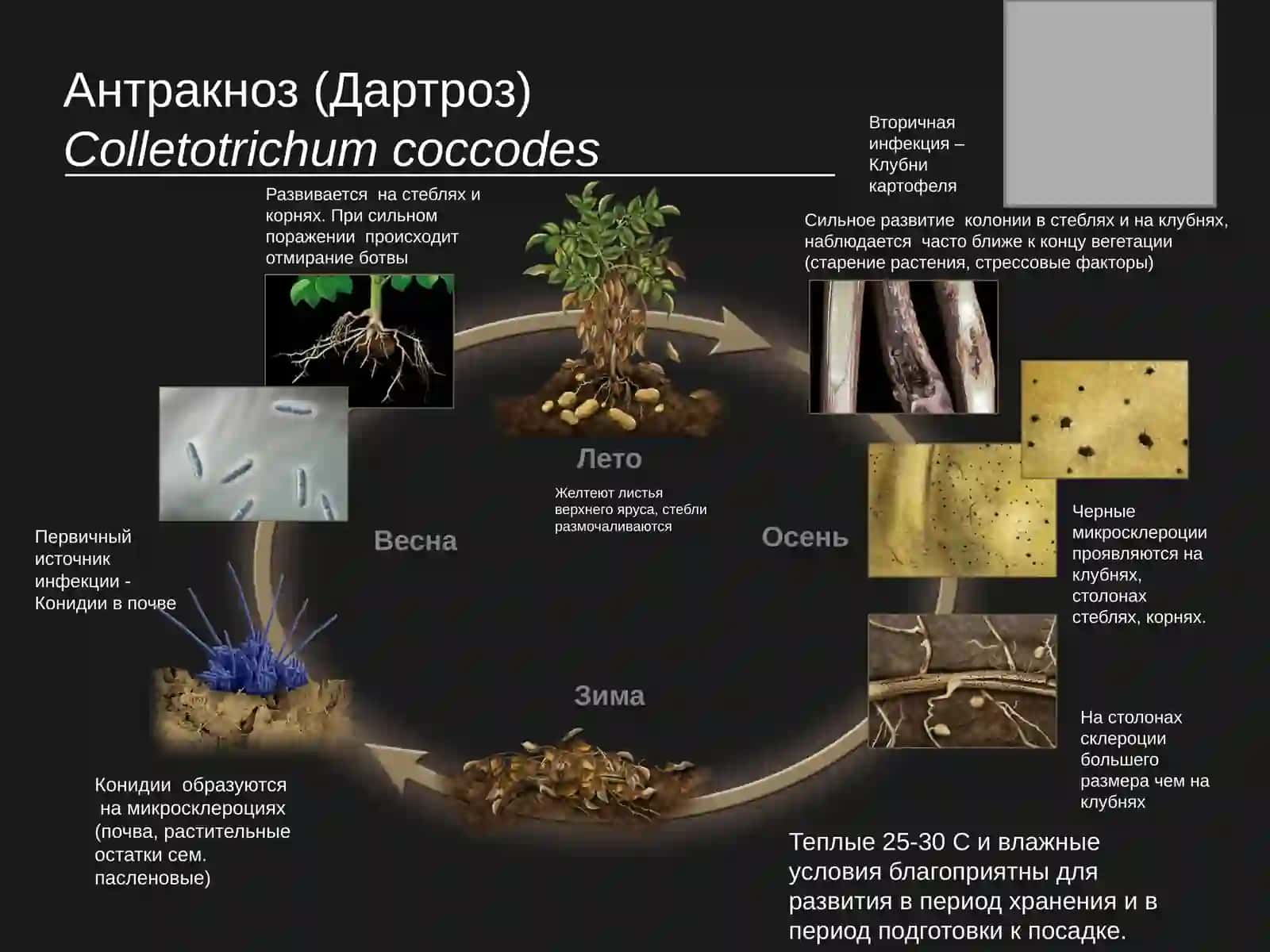 Антракноз (Дартроз)
Colletotrichum coccodes

Вторичная инфекция – Клубни картофеля

Развивается на стеблях и корнях. При сильном поражении происходит отмирание ботвы

Сильное развитие колонии в стеблях и на клубнях, наблюдается часто ближе к концу вегетации (старение растения, стрессовые факторы)

Лето

Желтеют листья верхнего яруса, стебли размочаливаются

Весна

Осень

Первичный источник инфекции - Конидии в почве

Черные микросклероции проявляются на клубнях, столонах стеблях, корнях.

Зима

На столонах склероции большего размера чем на клубнях

Конидии образуются на микросклероциях (почва, растительные остатки сем. пасленовые)

Теплые 25-30 С и влажные условия благоприятны для развития в период хранения и в период подготовки к посадке.